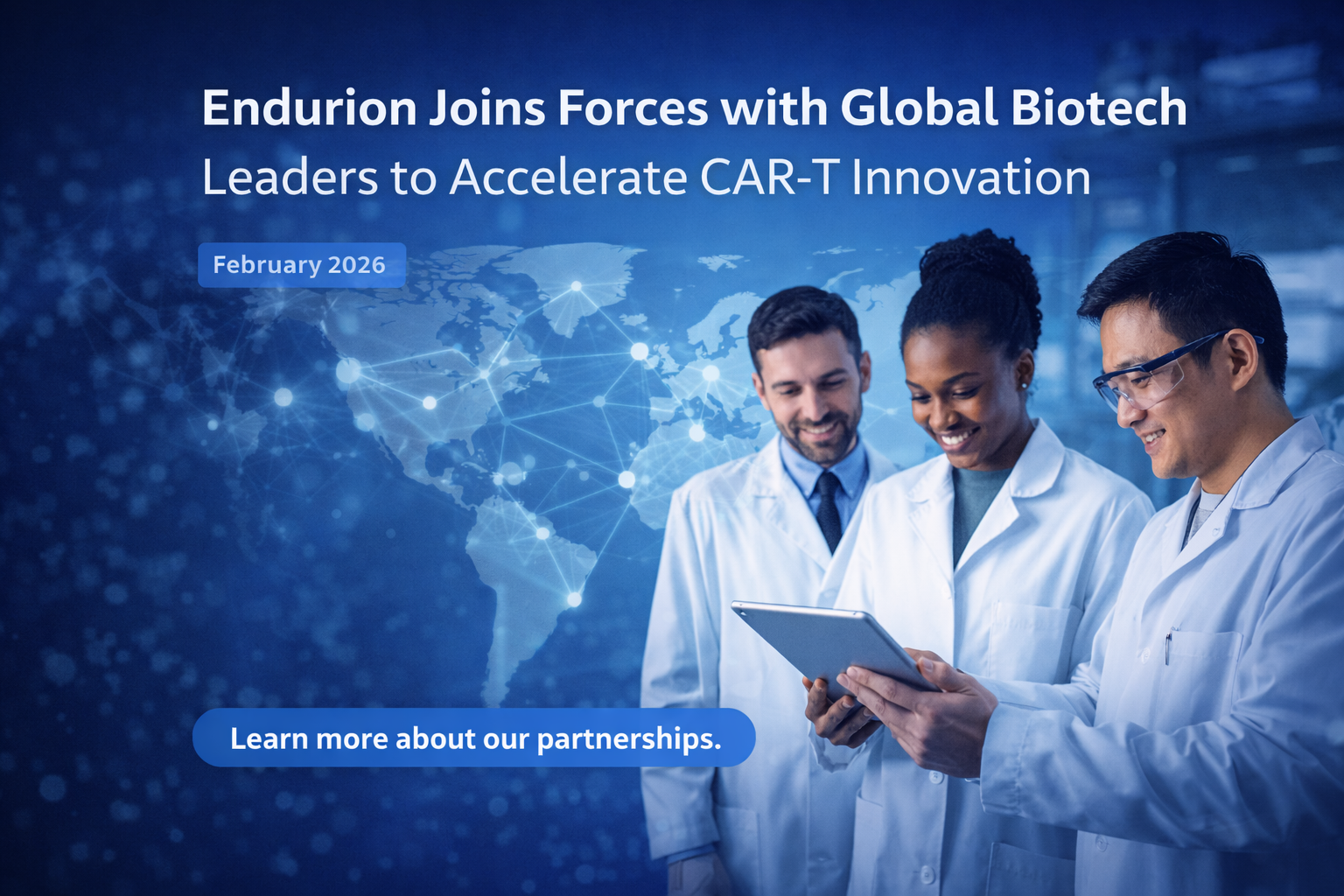 Endurion Joins Forces with Global Biotech
Leaders to Accelerate CAR-T Innovation

February 2026

Learn more about our partnerships.